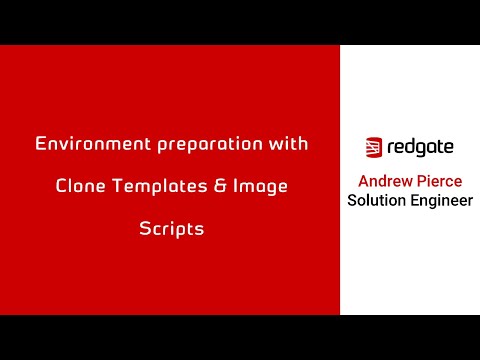 Environment preparation with Clone Templates & Image Scripts

redgate

Andrew Pierce
Solution Engineer